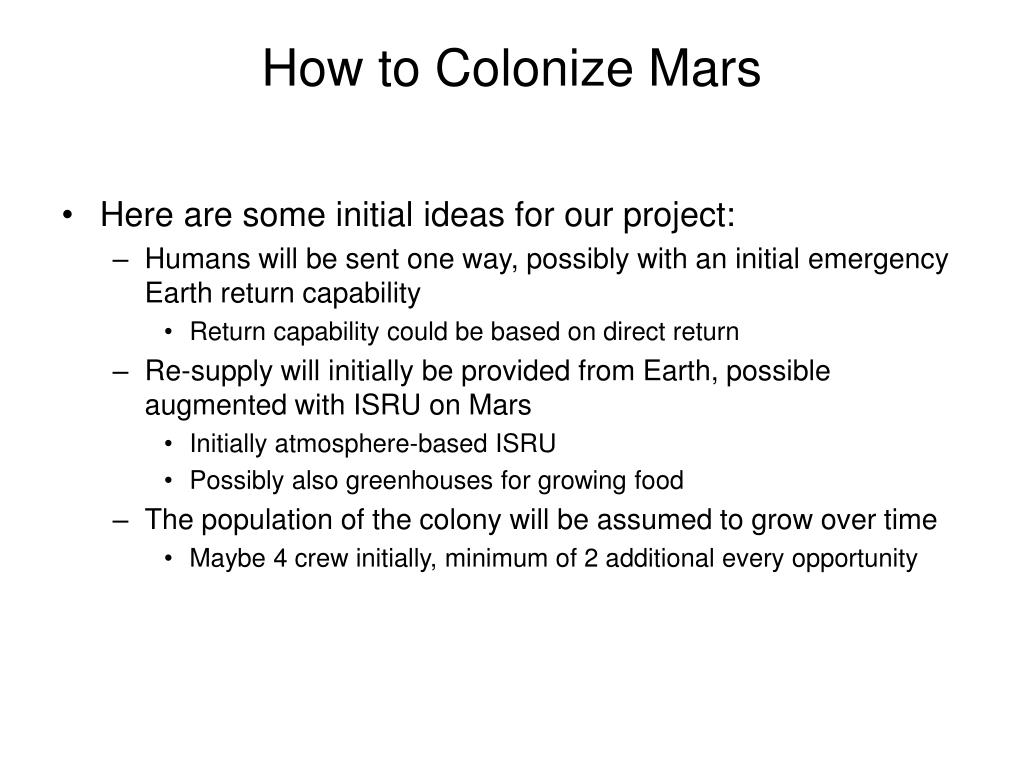 How to Colonize Mars

• Here are some initial ideas for our project:
– Humans will be sent one way, possibly with an initial emergency Earth return capability
• Return capability could be based on direct return
– Re-supply will initially be provided from Earth, possible augmented with ISRU on Mars
• Initially atmosphere-based ISRU
• Possibly also greenhouses for growing food
– The population of the colony will be assumed to grow over time
• Maybe 4 crew initially, minimum of 2 additional every opportunity